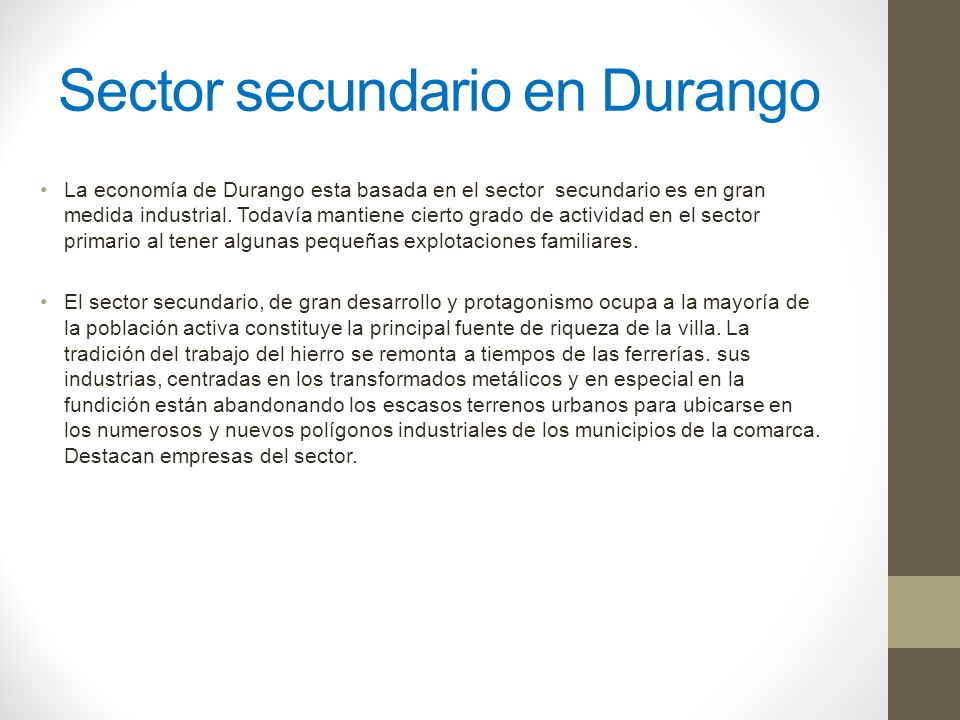 Sector secundario en Durango

• La economía de Durango esta basada en el sector secundario es en gran medida industrial. Todavía mantiene cierto grado de actividad en el sector primario al tener algunas pequeñas explotaciones familiares.

• El sector secundario, de gran desarrollo y protagonismo ocupa a la mayoría de la población activa constituye la principal fuente de riqueza de la villa. La tradición del trabajo del hierro se remonta a tiempos de las ferrerías. sus industrias, centradas en los transformados metálicos y en especial en la fundición están abandonando los escasos terrenos urbanos para ubicarse en los numerosos y nuevos polígonos industriales de los municipios de la comarca. Destacan empresas del sector.